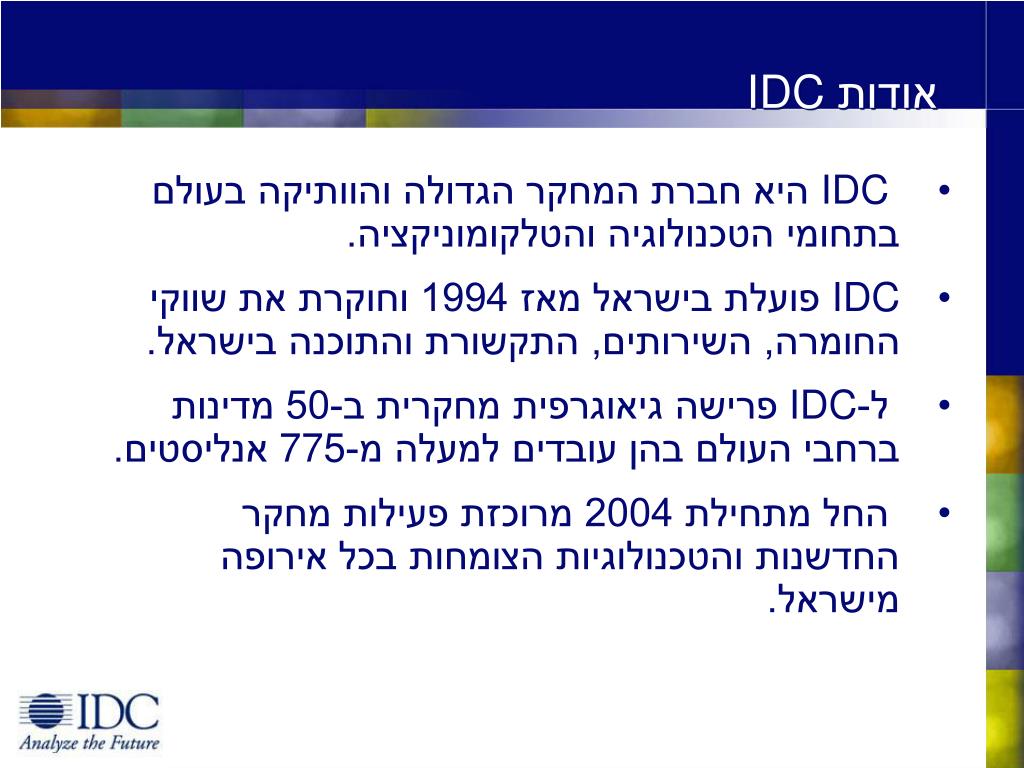 אודות IDC

• IDC היא חברת המחקר הגדולה והוותיקה בעולם בתחומי הטכנולוגיה והטלקומוניקציה.

• IDC פועלת בישראל מאז 1994 וחוקרת את שווקי החומרה, השירותים, התקשורת והתוכנה בישראל.

• ל-IDC פרישה גיאוגרפית מחקרית ב-50 מדינות ברחבי העולם בהן עובדים למעלה מ-775 אנליסטים.

• החל מתחילת 2004 מרוכזת פעילות מחקר החדשנות והטכנולוגיות הצומחות בכל אירופה מישראל.

IDC
Analyze the Future